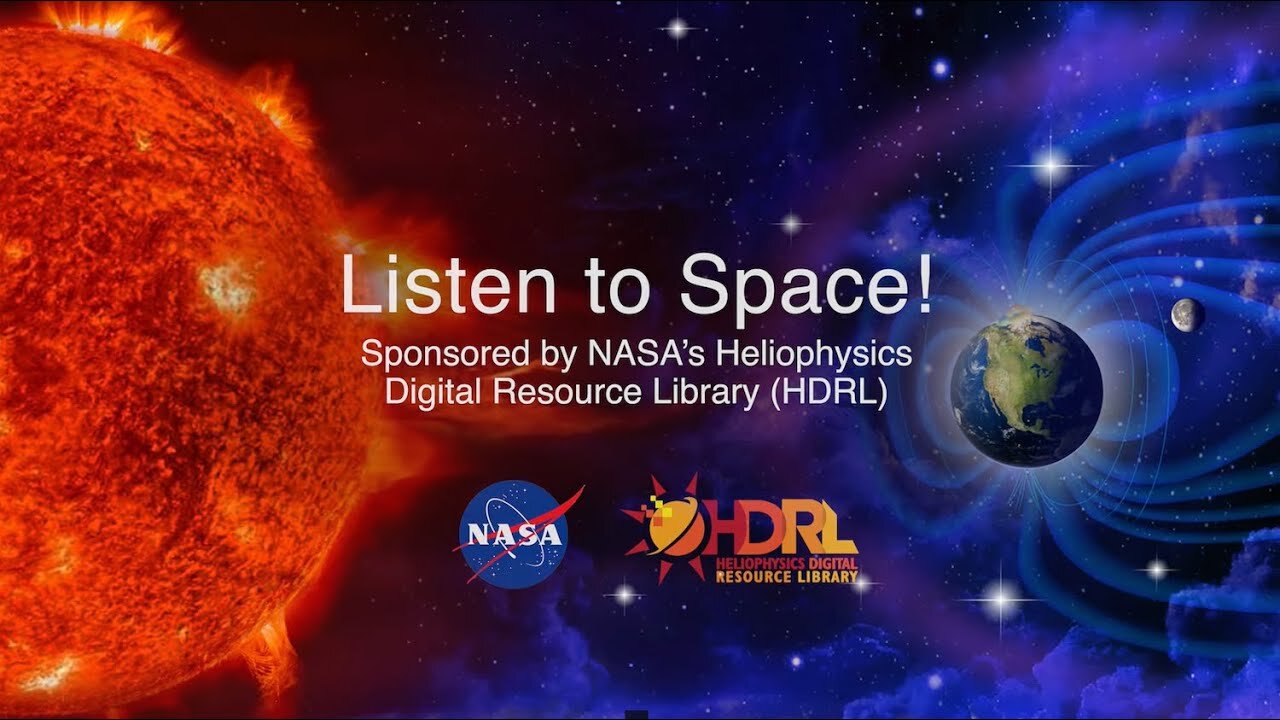 Listen to Space!
Sponsored by NASA's Heliophysics Digital Resource Library (HDRL)

NASA

HDRL
HELIOPHYSICS DIGITAL RESOURCE LIBRARY